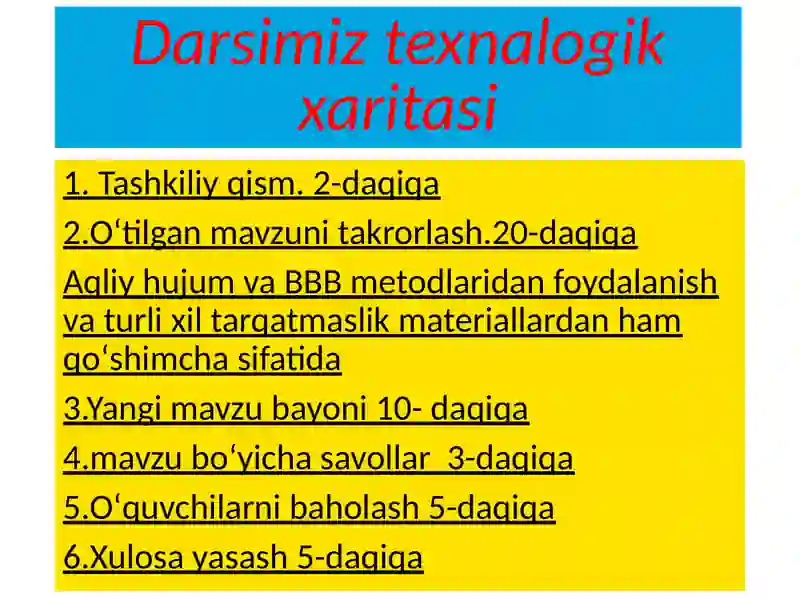 Darsimiz texnalogik xaritasi

1. Tashkiliy qism. 2-daqiqa

2.O‘tilgan mavzuni takrorlash.20-daqiqa

Aqliy hujum va BBB metodlaridan foydalanish va turli xil tarqatmaslik materiallardan ham qo‘shimcha sifatida

3.Yangi mavzu bayoni 10- daqiqa

4.mavzu bo‘yicha savollar 3-daqiqa

5.O‘quvchilarni baholash 5-daqiqa

6.Xulosa yasash 5-daqiqa